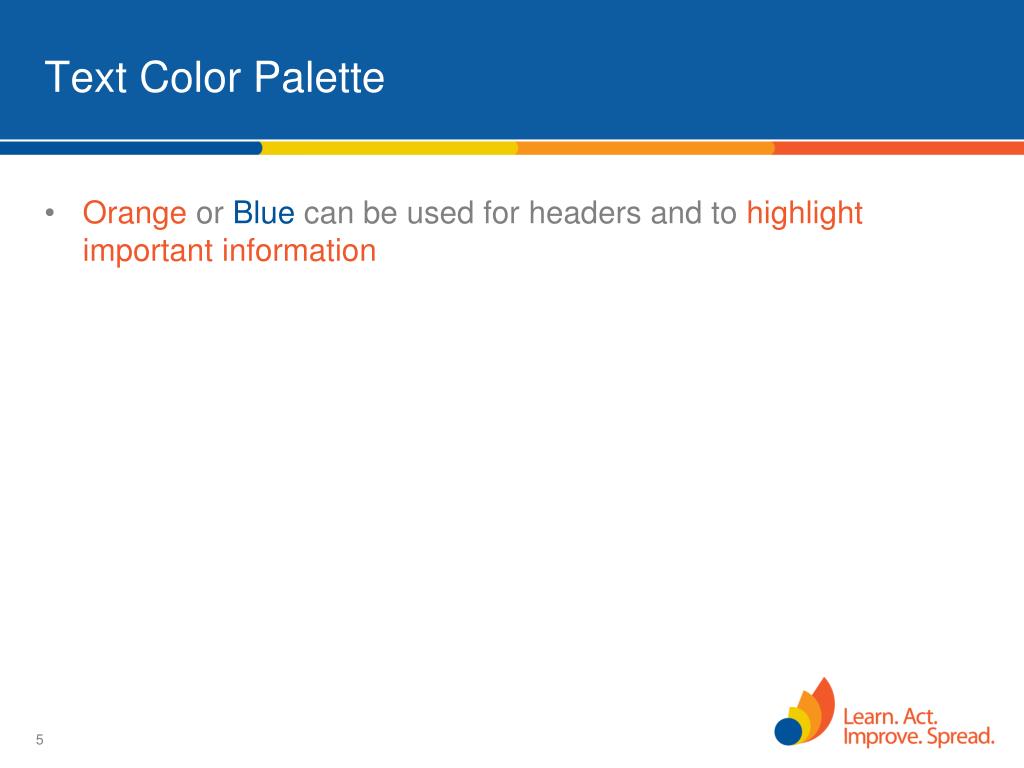 Text Color Palette

• Orange or Blue can be used for headers and to highlight important information

5

Learn. Act.
Improve. Spread.